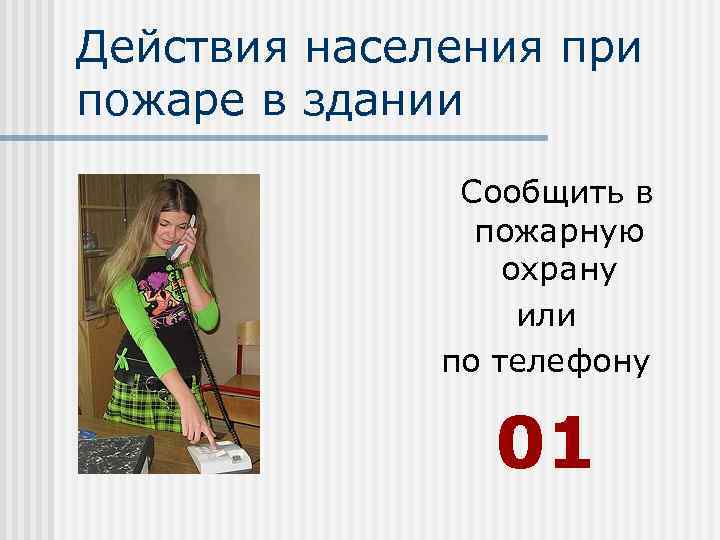 Действия населения при пожаре в здании

Сообщить в пожарную охрану
или
по телефону

01